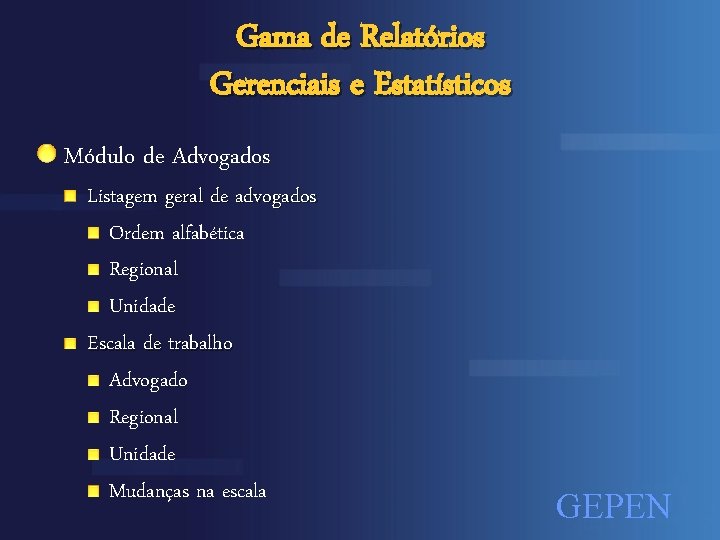 Gama de Relatórios
Gerenciais e Estatísticos

Módulo de Advogados
Listagem geral de advogados
Ordem alfabética
Regional
Unidade
Escala de trabalho
Advogado
Regional
Unidade
Mudanças na escala

GEPEN